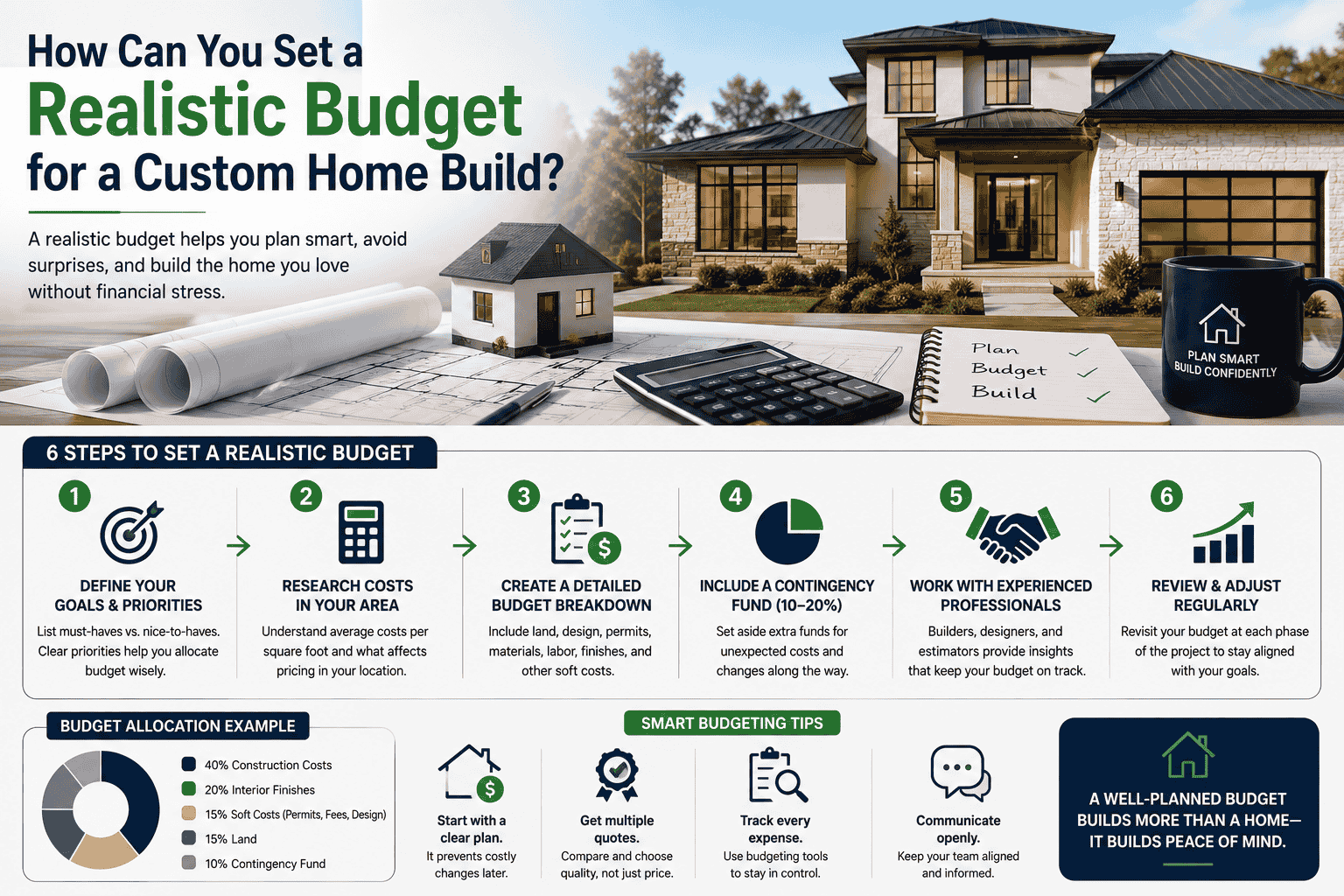 How Can You Set a Realistic Budget for a Custom Home Build?

A realistic budget helps you plan smart, avoid surprises, and build the home you love without financial stress.

Plan
Budget
Build

PLAN SMART
BUILD CONFIDENTLY

6 STEPS TO SET A REALISTIC BUDGET

1
DEFINE YOUR GOALS & PRIORITIES
List must-haves vs. nice-to-haves. Clear priorities help you allocate budget wisely.

2
RESEARCH COSTS IN YOUR AREA
Understand average costs per square foot and what affects pricing in your location.

3
CREATE A DETAILED BUDGET BREAKDOWN
Include land, design, permits, materials, labor, finishes, and other soft costs.

4
INCLUDE A CONTINGENCY FUND (10–20%)
Set aside extra funds for unexpected costs and changes along the way.

5
WORK WITH EXPERIENCED PROFESSIONALS
Builders, designers, and estimators provide insights that keep your budget on track.

6
REVIEW & ADJUST REGULARLY
Revisit your budget at each phase of the project to stay aligned with your goals.

BUDGET ALLOCATION EXAMPLE
40% Construction Costs
20% Interior Finishes
15% Soft Costs (Permits, Fees, Design)
15% Land
10% Contingency Fund

SMART BUDGETING TIPS

Start with a clear plan.
It prevents costly changes later.

Get multiple quotes.
Compare and choose quality, not just price.

Track every expense.
Use budgeting tools to stay in control.

Communicate openly.
Keep your team aligned and informed.

A WELL-PLANNED BUDGET BUILDS MORE THAN A HOME— IT BUILDS PEACE OF MIND.